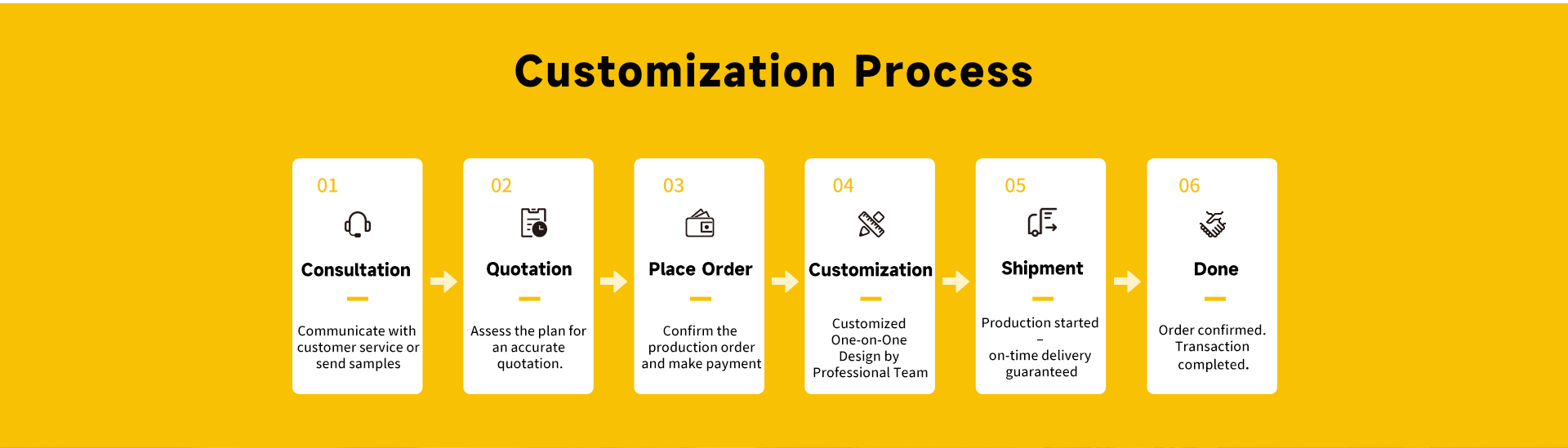 Customization Process

01

Consultation

Communicate with customer service or send samples

02

Quotation

Assess the plan for an accurate quotation.

03

Place Order

Confirm the production order and make payment

04

Customization

Customized One-on-One Design by Professional Team

05

Shipment

Production started – on-time delivery guaranteed

06

Done

Order confirmed. Transaction completed.